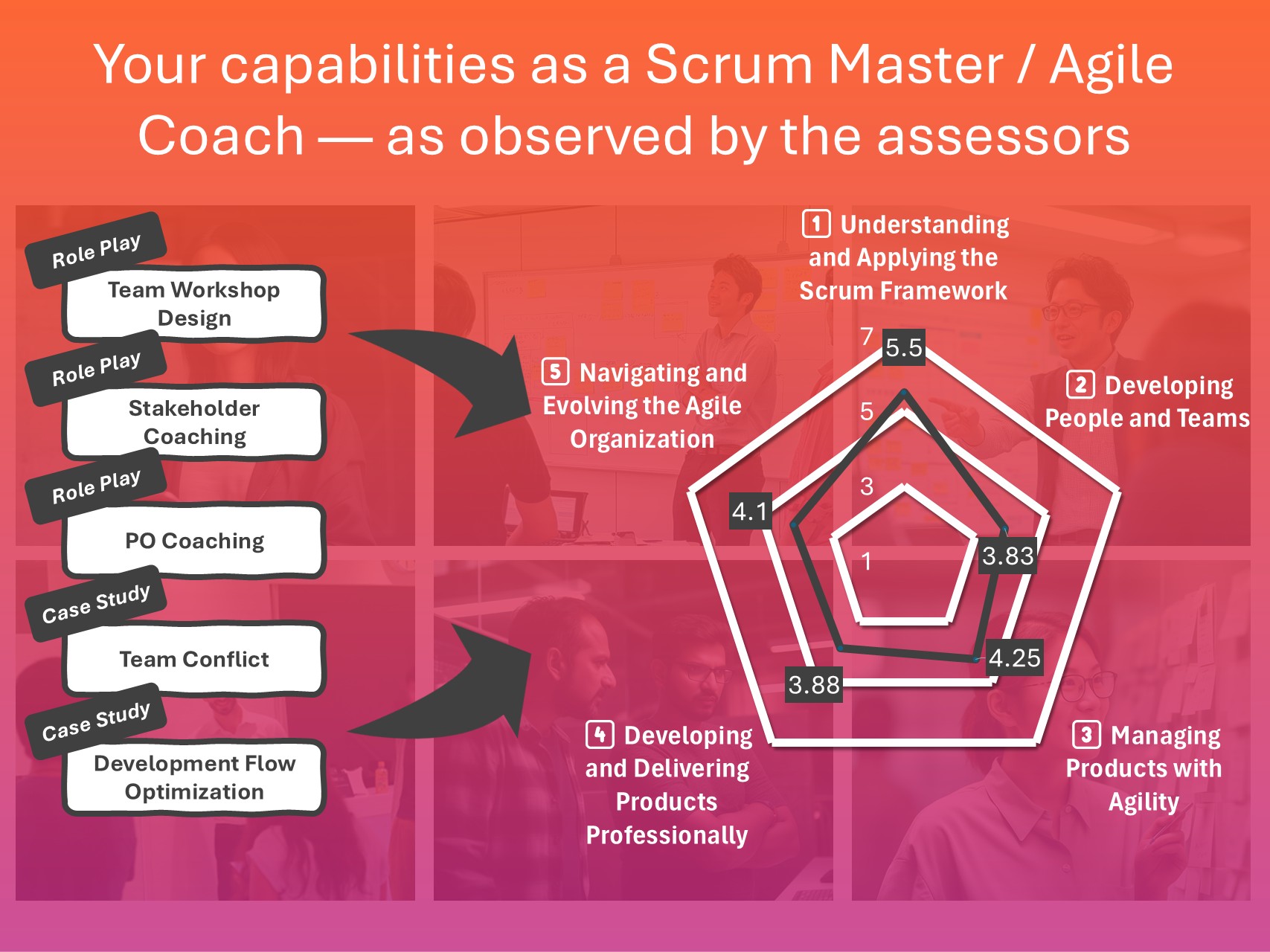 Your capabilities as a Scrum Master / Agile Coach — as observed by the assessors

Role Play
Team Workshop Design

Role Play
Stakeholder Coaching

Role Play
PO Coaching

Case Study
Team Conflict

Case Study
Development Flow Optimization

1 Understanding and Applying the Scrum Framework

2 Developing People and Teams

3 Managing Products with Agility

4 Developing and Delivering Products Professionally

5 Navigating and Evolving the Agile Organization

7
5
3
1

5.5
3.83
4.25
3.88
4.1